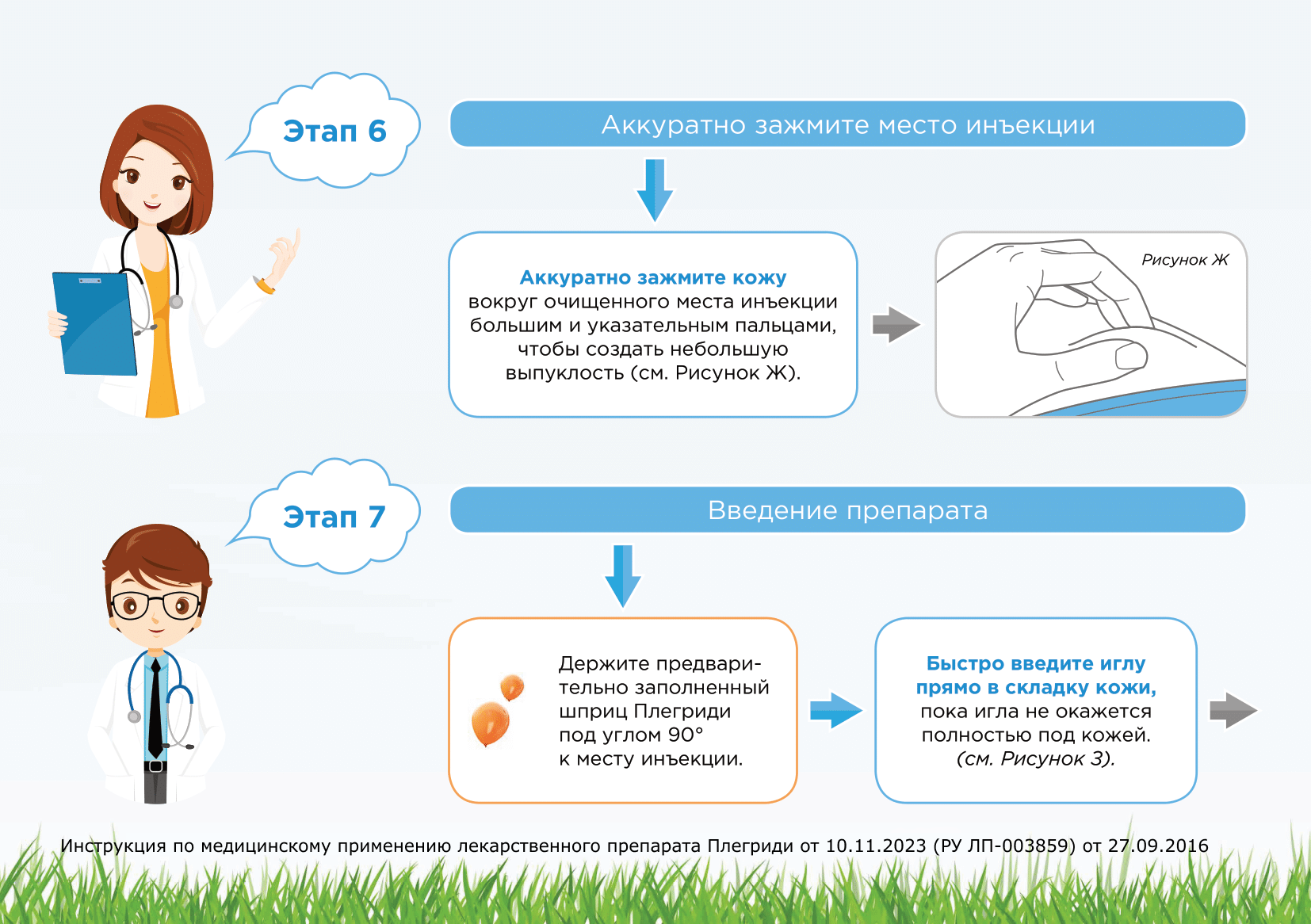 Этап 6

Аккуратно зажмите место инъекции

Аккуратно зажмите кожу вокруг очищенного места инъекции большим и указательным пальцами, чтобы создать небольшую выпуклость (см. Рисунок Ж).

Рисунок Ж

Этап 7

Введение препарата

Держите предварительно заполненный шприц Плегриди под углом 90° к месту инъекции.

Быстро введите иглу прямо в складку кожи, пока игла не окажется полностью под кожей. (см. Рисунок З).

Инструкция по медицинскому применению лекарственного препарата Плегриди от 10.11.2023 (РУ ЛП-003859) от 27.09.2016